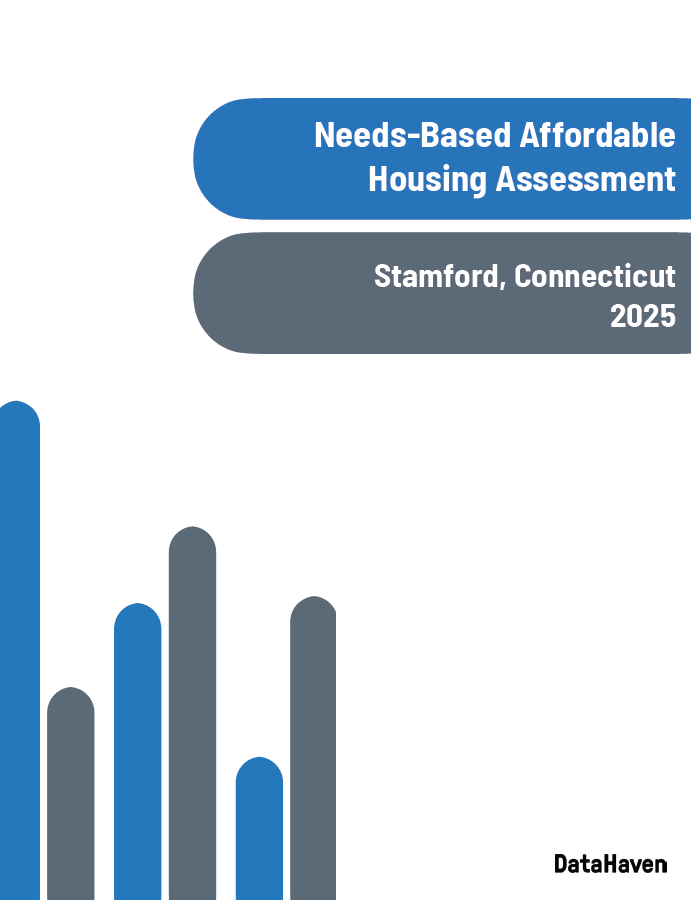 Needs-Based Affordable Housing Assessment

Stamford, Connecticut
2025

DataHaven